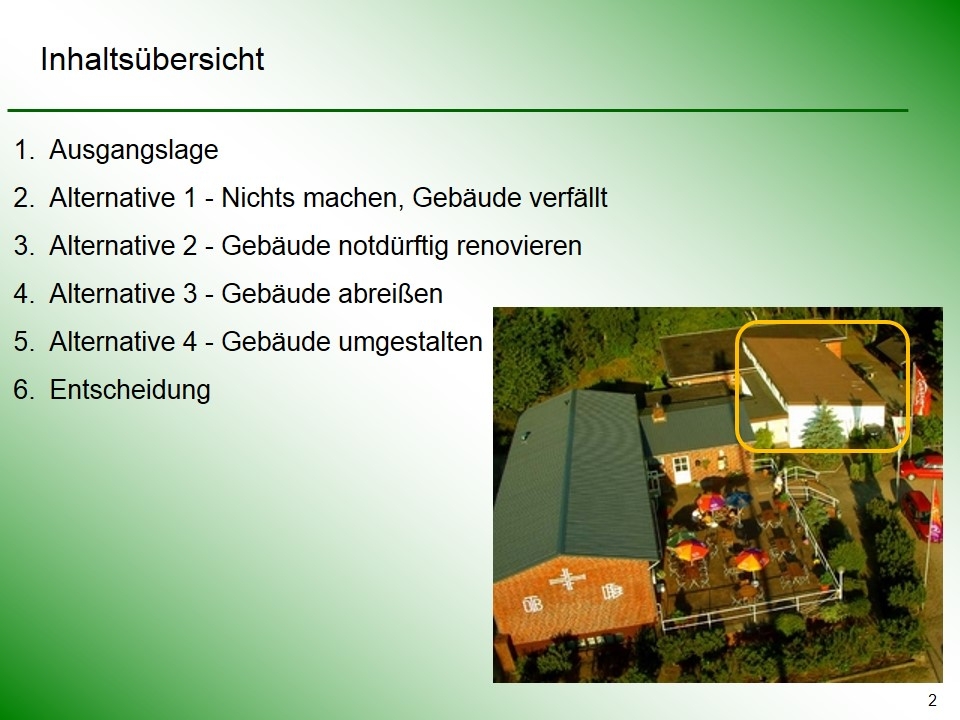 Inhaltsübersicht

1. Ausgangslage
2. Alternative 1 - Nichts machen, Gebäude verfällt
3. Alternative 2 - Gebäude notdürftig renovieren
4. Alternative 3 - Gebäude abreißen
5. Alternative 4 - Gebäude umgestalten
6. Entscheidung

2